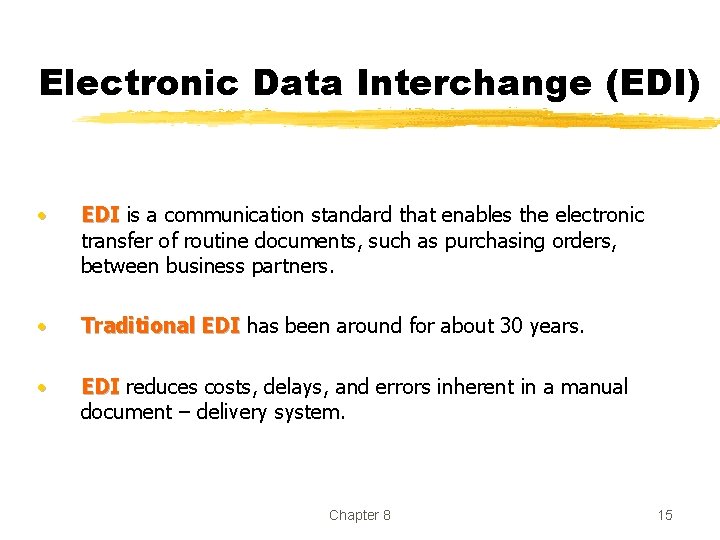 Electronic Data Interchange (EDI)

• EDI is a communication standard that enables the electronic transfer of routine documents, such as purchasing orders, between business partners.

• Traditional EDI has been around for about 30 years.

• EDI reduces costs, delays, and errors inherent in a manual document – delivery system.

Chapter 8

15